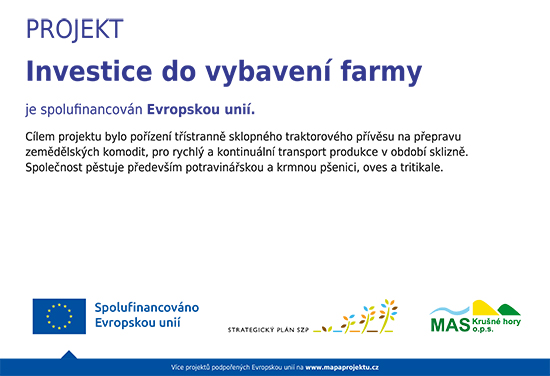 PROJEKT

Investice do vybavení farmy

je spolufinancován Evropskou unií.

Cílem projektu bylo pořízení třístranně sklopného traktorového přívěsu na přepravu zemědělských komodit, pro rychlý a kontinuální transport produkce v období sklizně. Společnost pěstuje především potravinářskou a krmnou pšenici, oves a tritikale.

Spolufinancováno Evropskou unií

STRATEGICKÝ PLÁN SZP

MAS Krušné hory o.p.s.

Více projektů podpořených Evropskou unií na www.mapaprojektu.cz